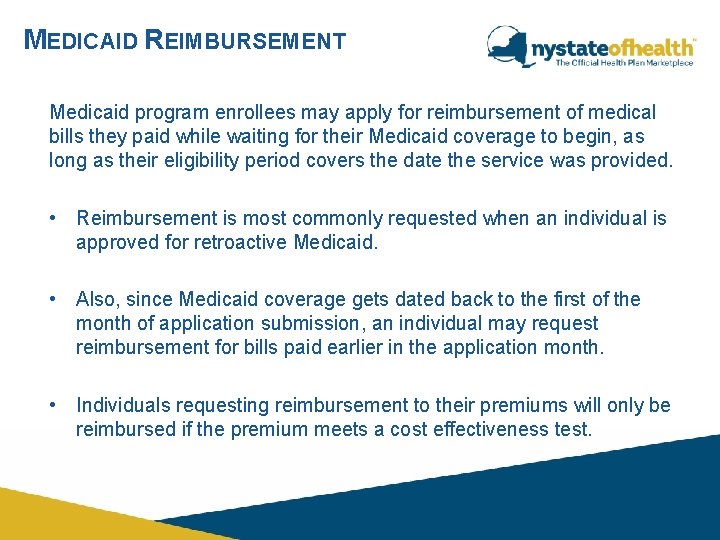 MEDICAID REIMBURSEMENT

nystateofhealth™
The Official Health Plan Marketplace

Medicaid program enrollees may apply for reimbursement of medical bills they paid while waiting for their Medicaid coverage to begin, as long as their eligibility period covers the date the service was provided.

• Reimbursement is most commonly requested when an individual is approved for retroactive Medicaid.

• Also, since Medicaid coverage gets dated back to the first of the month of application submission, an individual may request reimbursement for bills paid earlier in the application month.

• Individuals requesting reimbursement to their premiums will only be reimbursed if the premium meets a cost effectiveness test.